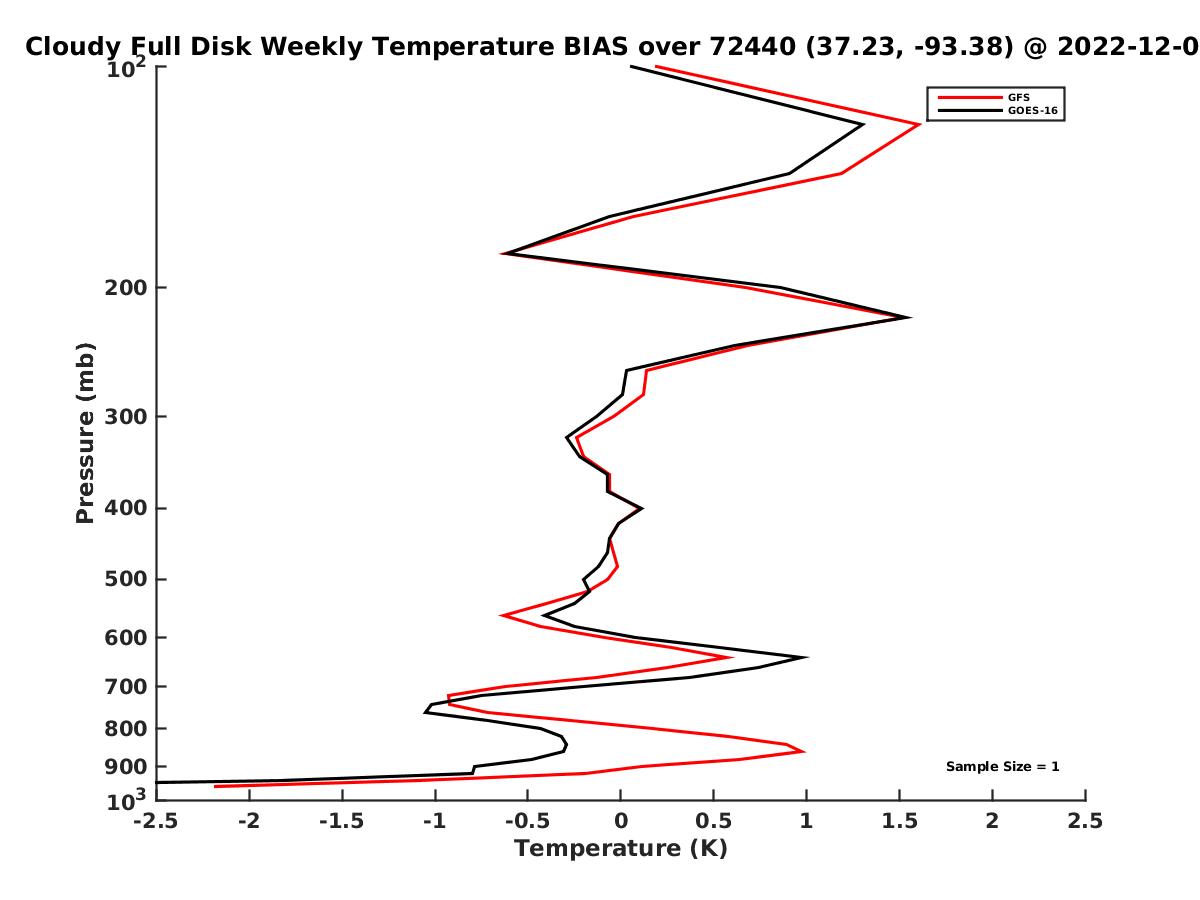 Cloudy Full Disk Weekly Temperature BIAS over 72440 (37.23, -93.38) @ 2022-12-0

GFS
GOES-16

Pressure (mb)

$10^2$
200
300
400
500
600
700
800
900
$10^3$

Sample Size = 1

-2.5 -2 -1.5 -1 -0.5 0 0.5 1 1.5 2 2.5

Temperature (K)